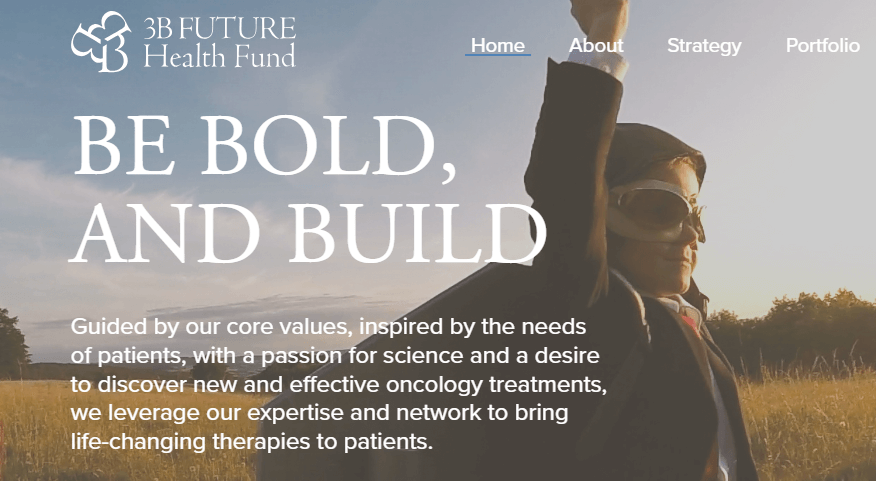 3B FUTURE
Health Fund

Home About Strategy Portfolio

BE BOLD,
AND BUILD

Guided by our core values, inspired by the needs of patients, with a passion for science and a desire to discover new and effective oncology treatments, we leverage our expertise and network to bring life-changing therapies to patients.